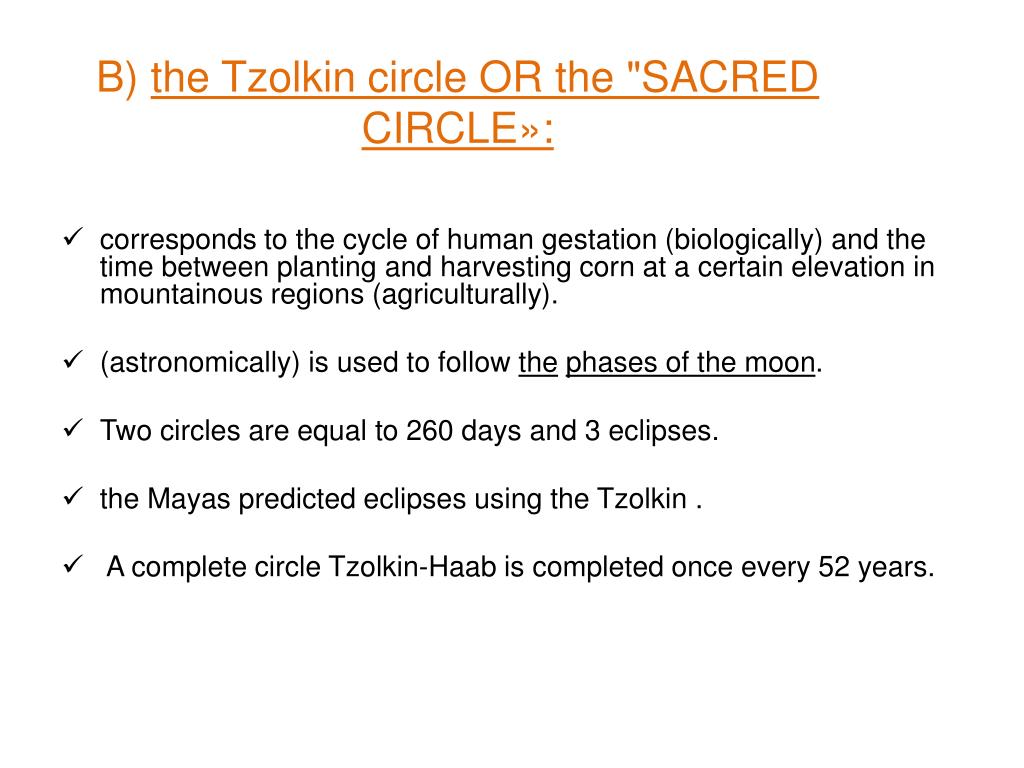 B) the Tzolkin circle OR the "SACRED CIRCLE»:

✓ corresponds to the cycle of human gestation (biologically) and the time between planting and harvesting corn at a certain elevation in mountainous regions (agriculturally).

✓ (astronomically) is used to follow the phases of the moon.

✓ Two circles are equal to 260 days and 3 eclipses.

✓ the Mayas predicted eclipses using the Tzolkin .

✓ A complete circle Tzolkin-Haab is completed once every 52 years.